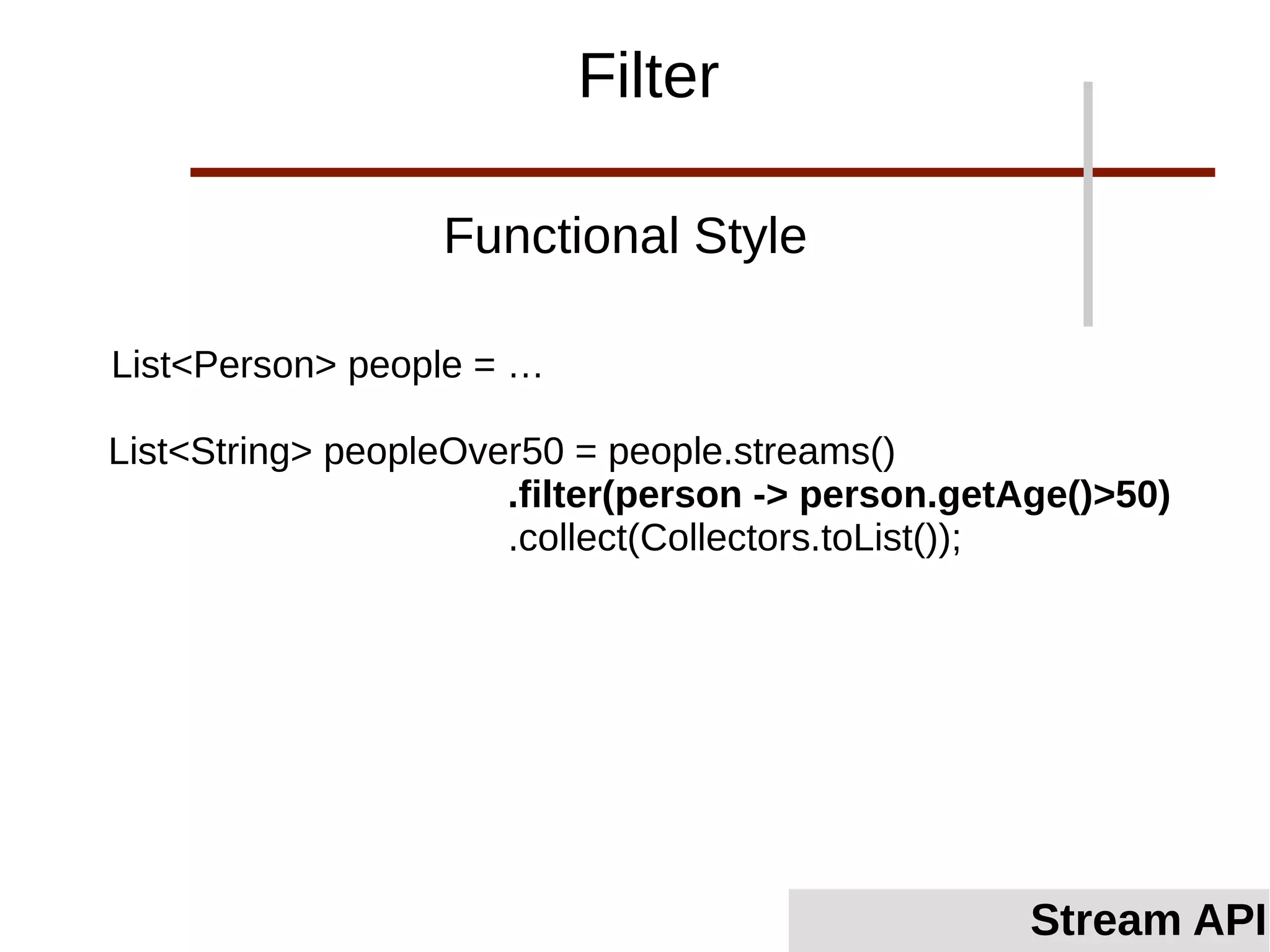 Filter

Functional Style

List<Person> people = …

List<String> peopleOver50 = people.streams()
.filter(person -> person.getAge()>50)
.collect(Collectors.toList());

Stream API